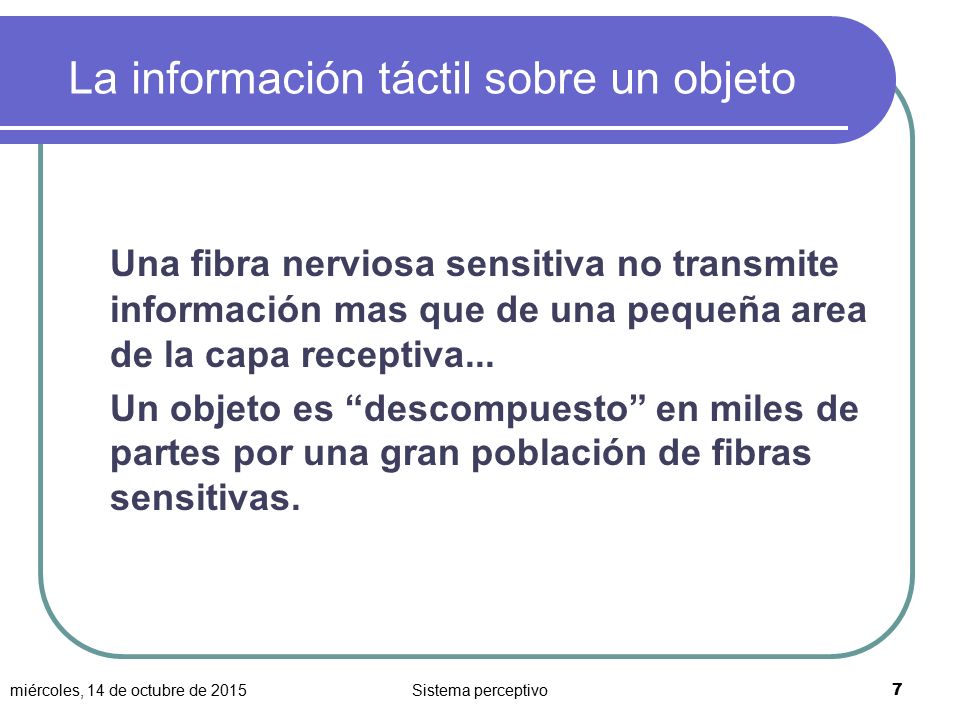 La información táctil sobre un objeto

Una fibra nerviosa sensitiva no transmite información mas que de una pequeña area de la capa receptiva...

Un objeto es “descompuesto” en miles de partes por una gran población de fibras sensitivas.

miércoles, 14 de octubre de 2015

Sistema perceptivo

7